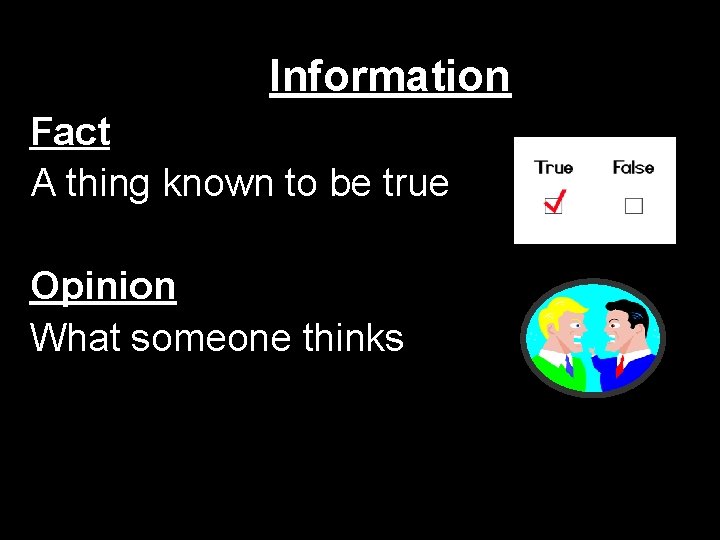 Information

Fact

A thing known to be true

True False

Opinion

What someone thinks